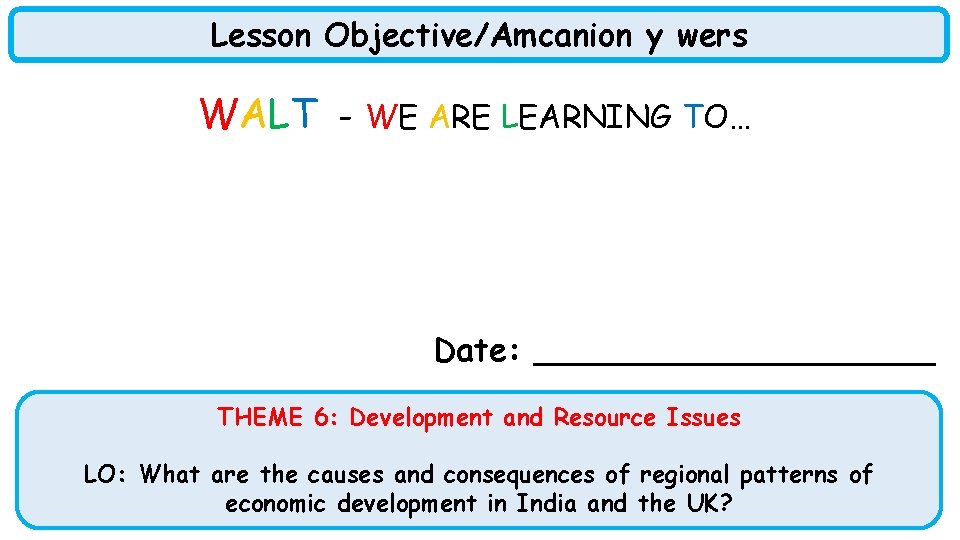 Lesson Objective/Amcanion y wers

WALT - WE ARE LEARNING TO…

Date: ____________________

THEME 6: Development and Resource Issues

LO: What are the causes and consequences of regional patterns of economic development in India and the UK?